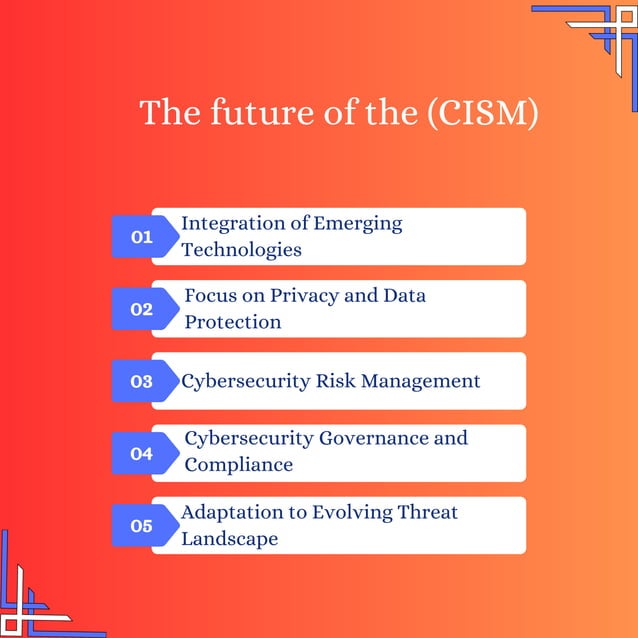 The future of the (CISM)

01 Integration of Emerging Technologies

02 Focus on Privacy and Data Protection

03 Cybersecurity Risk Management

04 Cybersecurity Governance and Compliance

05 Adaptation to Evolving Threat Landscape